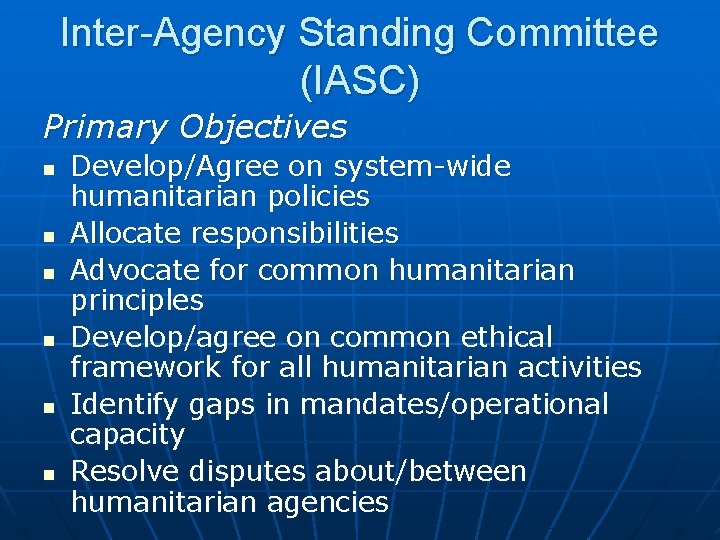 Inter-Agency Standing Committee (IASC)

Primary Objectives

- Develop/Agree on system-wide humanitarian policies
- Allocate responsibilities
- Advocate for common humanitarian principles
- Develop/agree on common ethical framework for all humanitarian activities
- Identify gaps in mandates/operational capacity
- Resolve disputes about/between humanitarian agencies